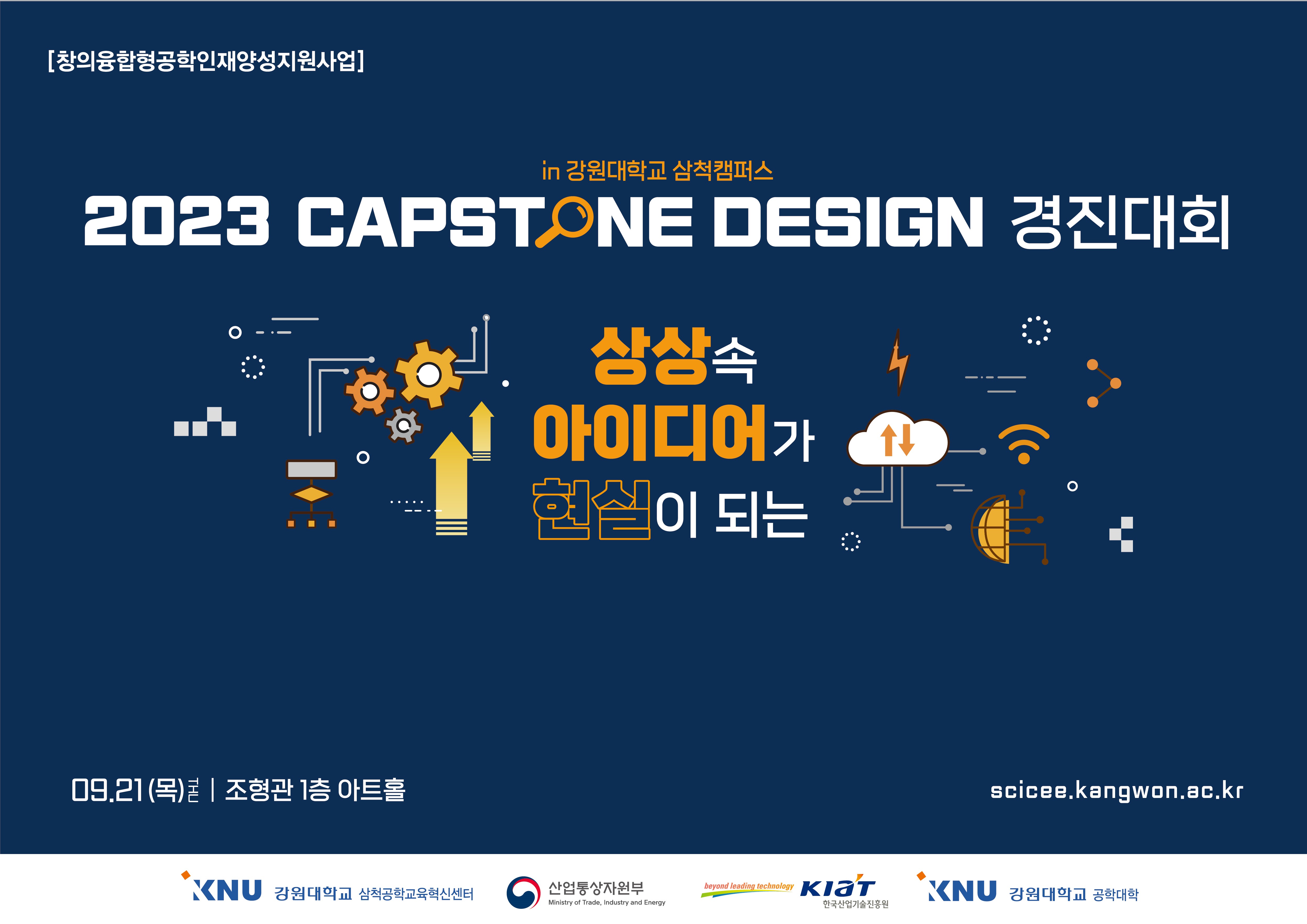 [창의융합형공학인재양성지원사업]

in 강원대학교 삼척캠퍼스

2023 CAPSTONE DESIGN 경진대회

상상속
아이디어가
현실이 되는

09.21(목)
| 조형관 1층 아트홀

scicee.kangwon.ac.kr

KNU 강원대학교 삼척공학교육혁신센터

산업통상자원부
Ministry of Trade, Industry and Energy

beyond leading technology KIAT 한국산업기술진흥원

KNU 강원대학교 공학대학